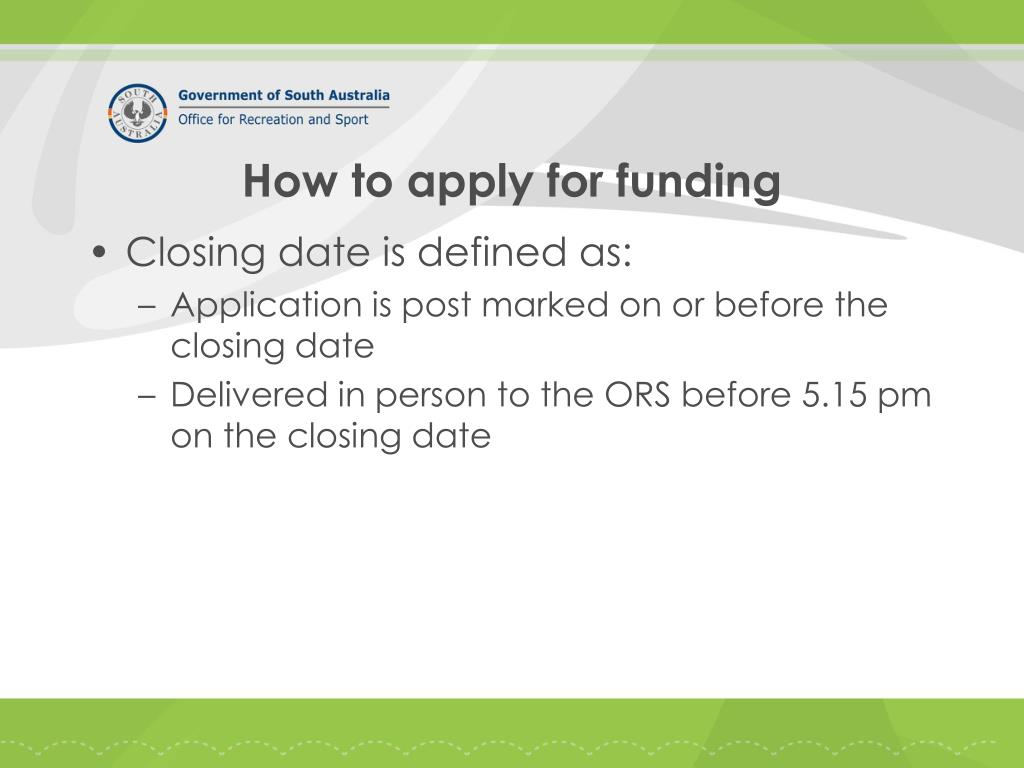 SOUTH AUSTRALIA

Government of South Australia
Office for Recreation and Sport

How to apply for funding

• Closing date is defined as:
– Application is post marked on or before the closing date
– Delivered in person to the ORS before 5.15 pm on the closing date